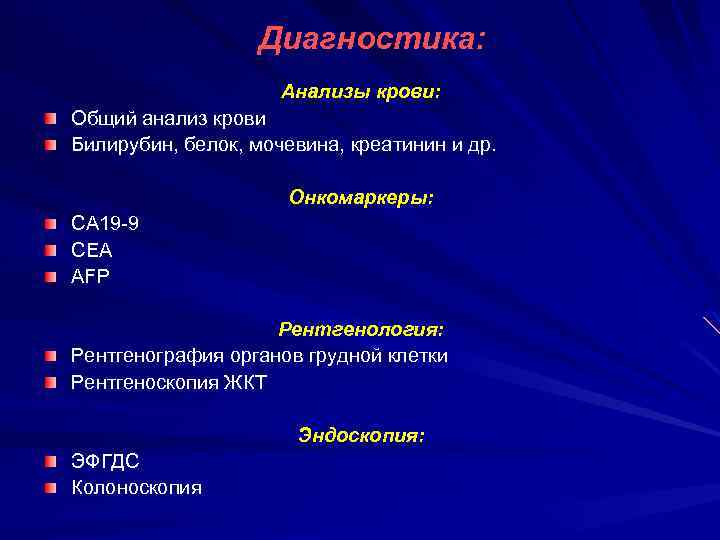 Диагностика:

Анализы крови:

Общий анализ крови
Билирубин, белок, мочевина, креатинин и др.

Онкомаркеры:

CA19-9
CEA
AFP

Рентгенология:

Рентгенография органов грудной клетки
Рентгеноскопия ЖКТ

Эндоскопия:

ЭФГДС
Колоноскопия